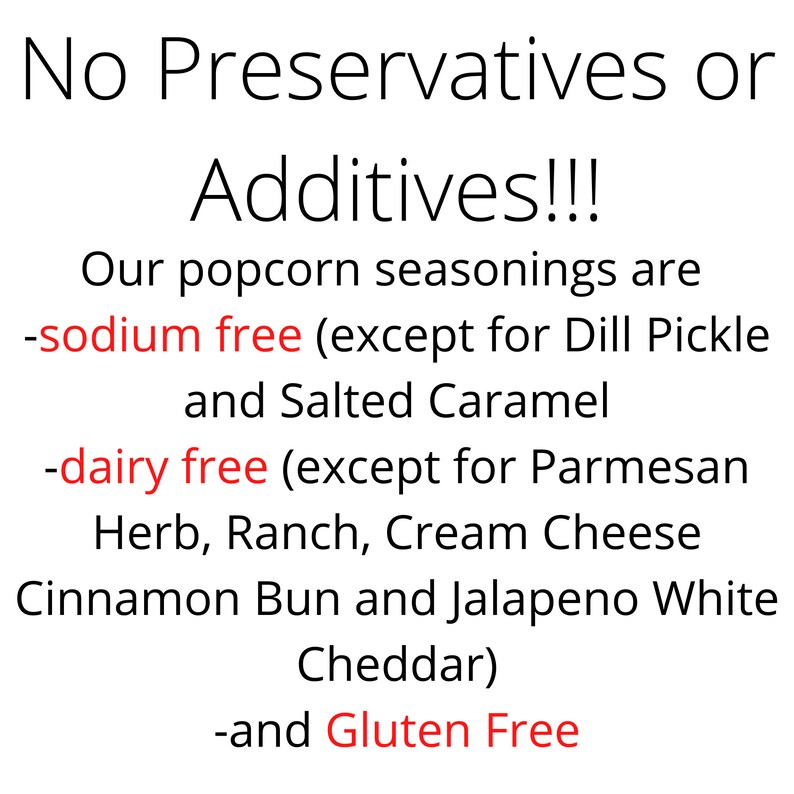 No Preservatives or Additives!!!

Our popcorn seasonings are
-sodium free (except for Dill Pickle and Salted Caramel
-dairy free (except for Parmesan Herb, Ranch, Cream Cheese Cinnamon Bun and Jalapeno White Cheddar)
-and Gluten Free